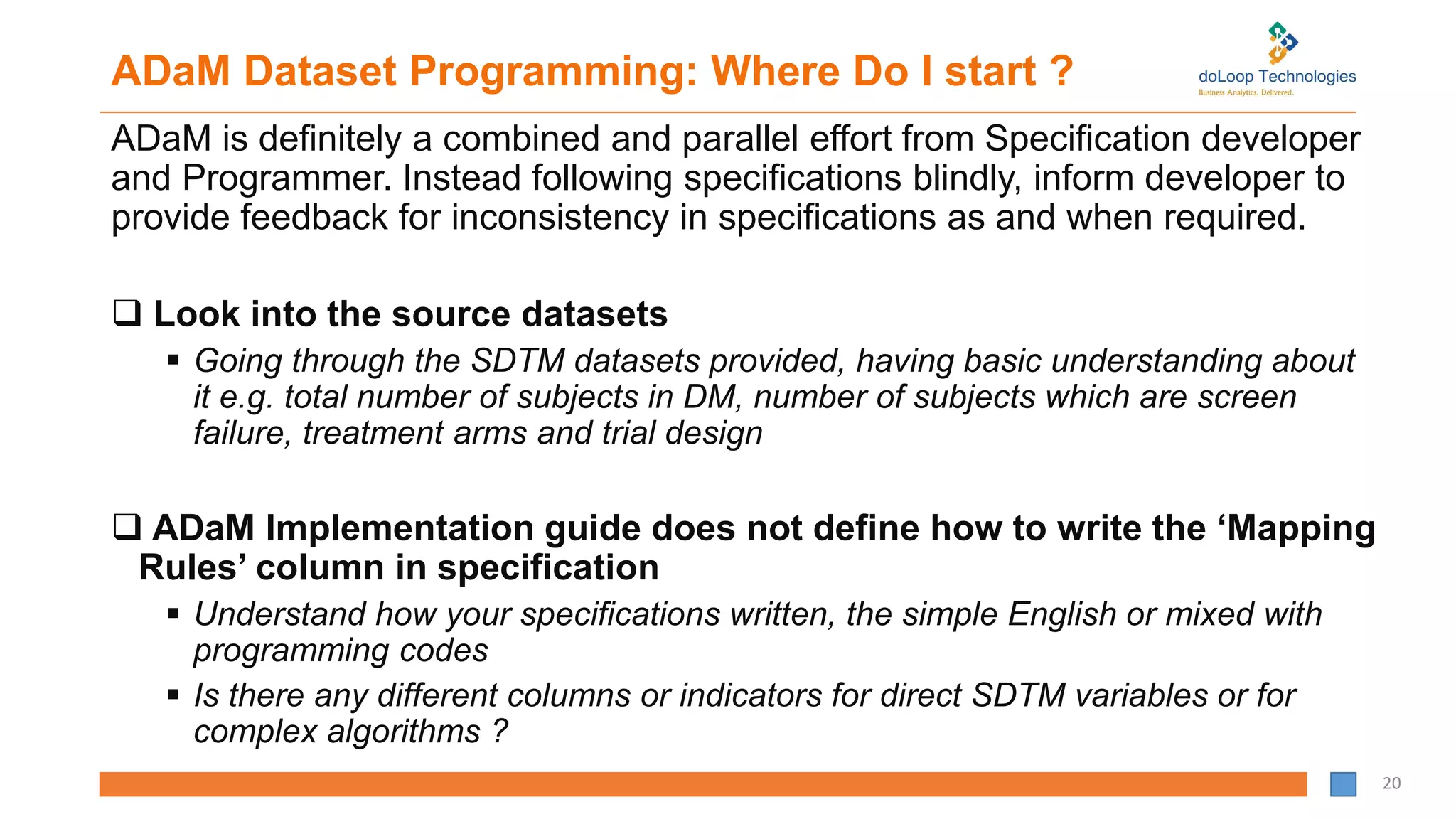 ADaM Dataset Programming: Where Do I start ?

doLoop Technologies
Business Analytics. Delivered.

ADaM is definitely a combined and parallel effort from Specification developer and Programmer. Instead following specifications blindly, inform developer to provide feedback for inconsistency in specifications as and when required.

❑ Look into the source datasets

▪ Going through the SDTM datasets provided, having basic understanding about it e.g. total number of subjects in DM, number of subjects which are screen failure, treatment arms and trial design

❑ ADaM Implementation guide does not define how to write the ‘Mapping Rules’ column in specification

▪ Understand how your specifications written, the simple English or mixed with programming codes

▪ Is there any different columns or indicators for direct SDTM variables or for complex algorithms ?

20